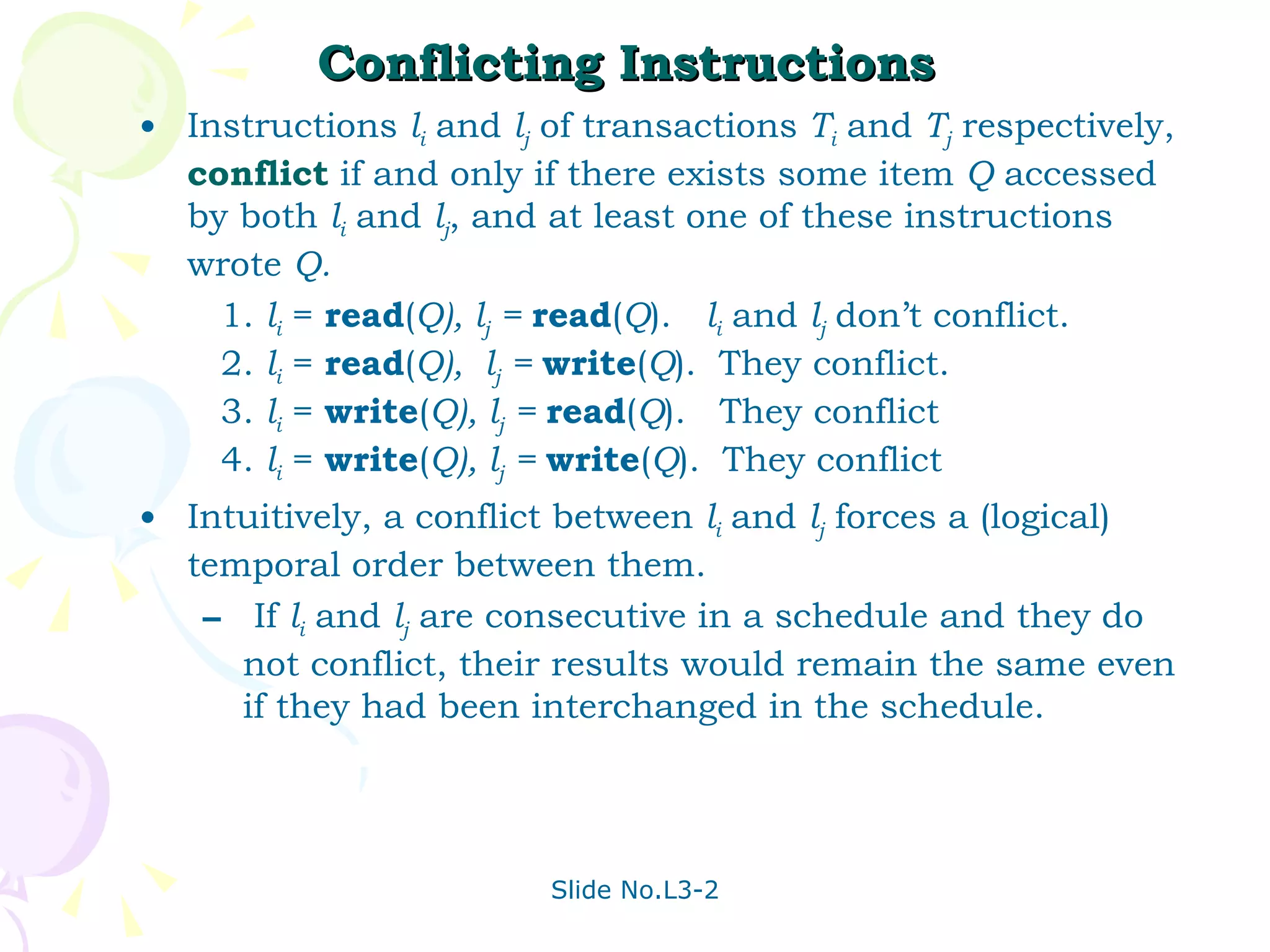 Conflicting Instructions

• Instructions $l_i$ and $l_j$ of transactions $T_i$ and $T_j$ respectively, **conflict** if and only if there exists some item $Q$ accessed by both $l_i$ and $l_j$, and at least one of these instructions wrote $Q$.

1. $l_i$ = **read**($Q$), $l_j$ = **read**($Q$). $l_i$ and $l_j$ don't conflict.
2. $l_i$ = **read**($Q$), $l_j$ = **write**($Q$). They conflict.
3. $l_i$ = **write**($Q$), $l_j$ = **read**($Q$). They conflict
4. $l_i$ = **write**($Q$), $l_j$ = **write**($Q$). They conflict

• Intuitively, a conflict between $l_i$ and $l_j$ forces a (logical) temporal order between them.

– If $l_i$ and $l_j$ are consecutive in a schedule and they do not conflict, their results would remain the same even if they had been interchanged in the schedule.

Slide No.L3-2